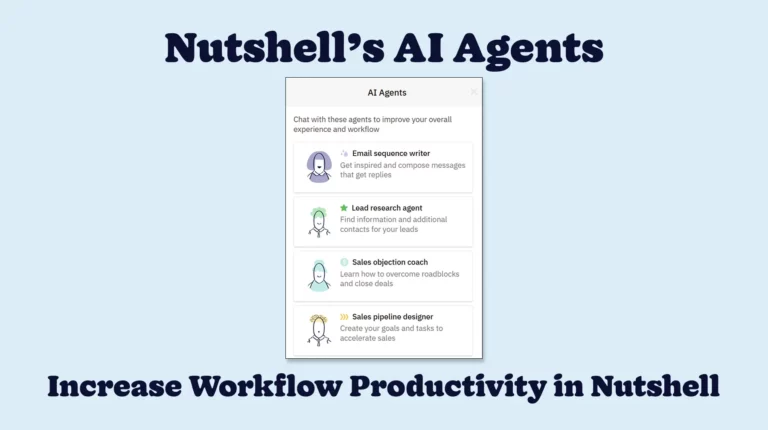 Nutshell's AI Agents

AI Agents

Chat with these agents to improve your overall experience and workflow

Email sequence writer
Get inspired and compose messages that get replies

Lead research agent
Find information and additional contacts for your leads

Sales objection coach
Learn how to overcome roadblocks and close deals

Sales pipeline designer
Create your goals and tasks to accelerate sales

Increase Workflow Productivity in Nutshell